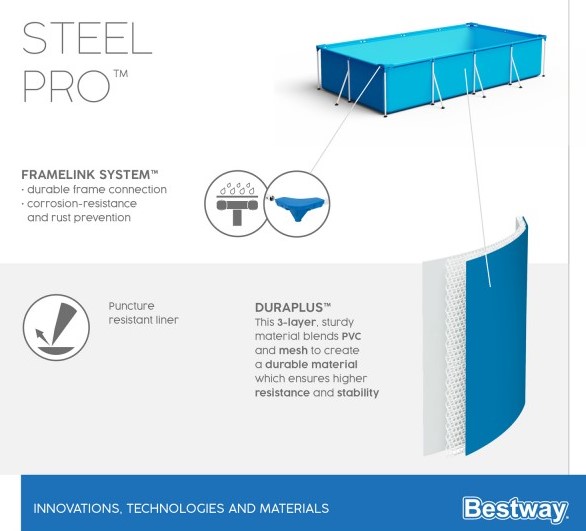 STEEL PRO™

FRAMELINK SYSTEM™
· durable frame connection
· corrosion-resistance and rust prevention

Puncture resistant liner

DURAPLUS™
This 3-layer, sturdy material blends PVC and mesh to create a durable material which ensures higher resistance and stability

INNOVATIONS, TECHNOLOGIES AND MATERIALS

Bestway